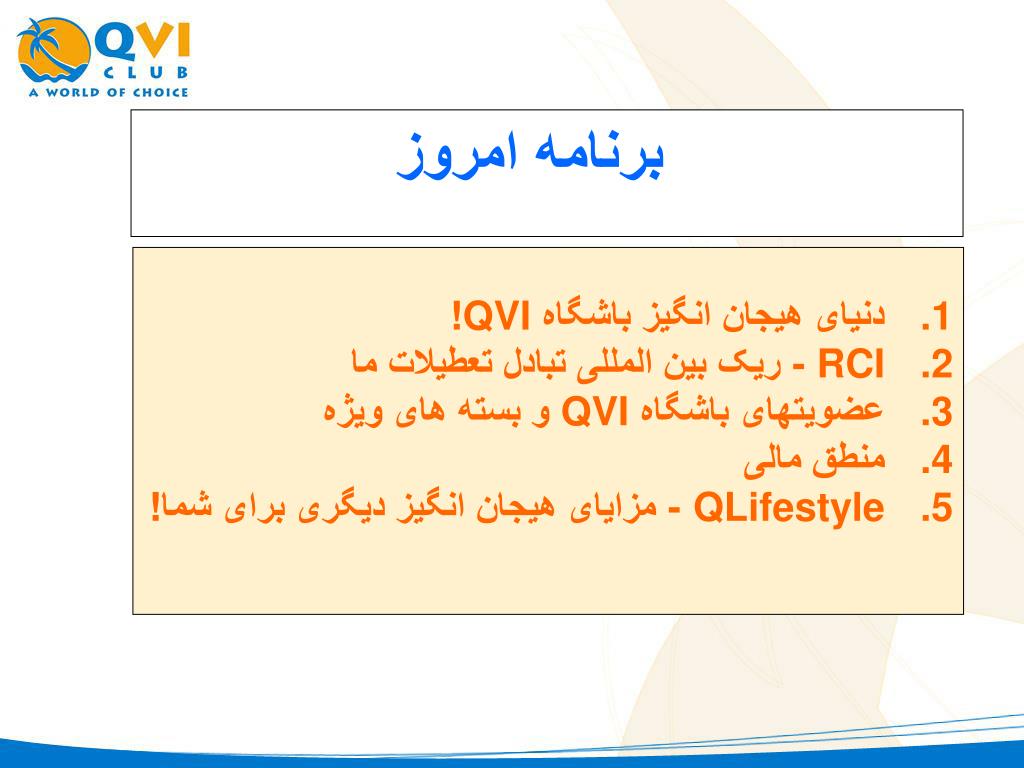 QVI CLUB
A WORLD OF CHOICE

برنامه امروز

1. دنیای هیجان انگیز باشگاه QVI!
2. RCI - ریک بین المللی تبادل تعطیلات ما
3. عضویتهای باشگاه QVI و بسته های ویژه
4. منطق مالی
5. QLifestyle - مزایای هیجان انگیز دیگری برای شما!